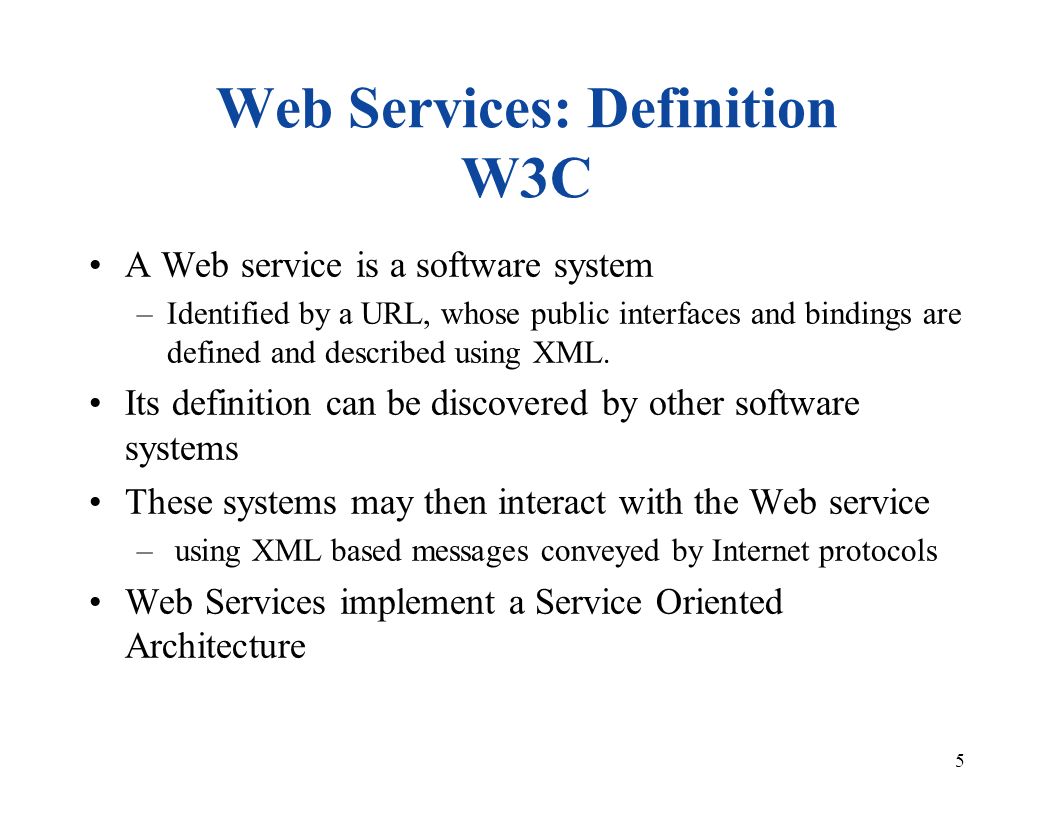 Web Services: Definition
W3C

• A Web service is a software system
– Identified by a URL, whose public interfaces and bindings are defined and described using XML.

• Its definition can be discovered by other software systems

• These systems may then interact with the Web service
– using XML based messages conveyed by Internet protocols

• Web Services implement a Service Oriented Architecture

5